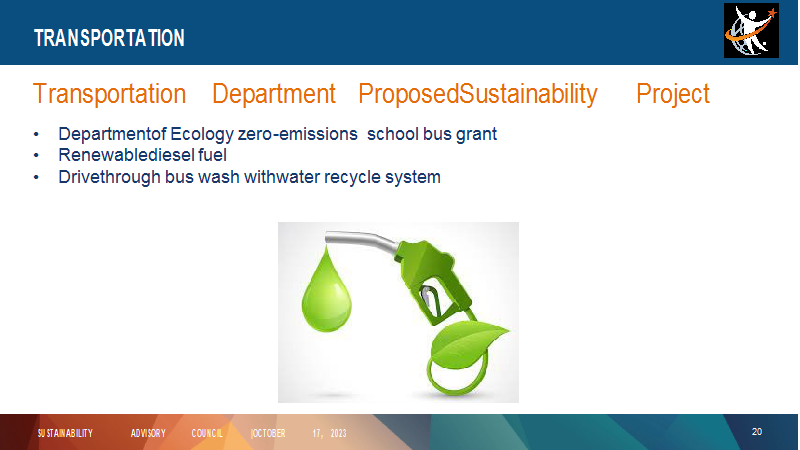 TRANSPORTATION

Transportation Department ProposedSustainability Project

• Departmentof Ecology zero-emissions school bus grant
• Renewablediesel fuel
• Drivethrough bus wash withwater recycle system

SUSTAINABILITY ADVISORY COUNCIL |OCTOBER 17, 2023

20